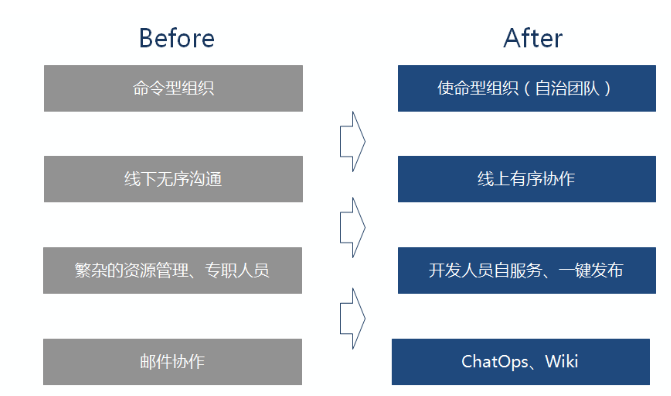 Before

命令型组织

线下无序沟通

繁杂的资源管理、专职人员

邮件协作

After

使命型组织（自治团队）

线上有序协作

开发人员自服务、一键发布

ChatOps、Wiki